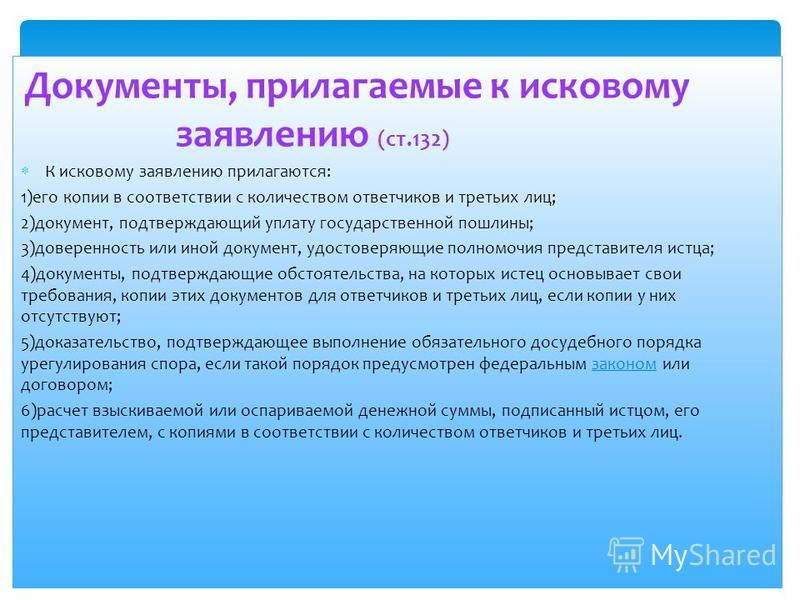 Документы, прилагаемые к исковому заявлению (ст.132)

К исковому заявлению прилагаются:

1)его копии в соответствии с количеством ответчиков и третьих лиц;

2)документ, подтверждающий уплату государственной пошлины;

3)доверенность или иной документ, удостоверяющие полномочия представителя истца;

4)документы, подтверждающие обстоятельства, на которых истец основывает свои требования, копии этих документов для ответчиков и третьих лиц, если копии у них отсутствуют;

5)доказательство, подтверждающее выполнение обязательного досудебного порядка урегулирования спора, если такой порядок предусмотрен федеральным законом или договором;

6)расчет взыскиваемой или оспариваемой денежной суммы, подписанный истцом, его представителем, с копиями в соответствии с количеством ответчиков и третьих лиц.

MyShared